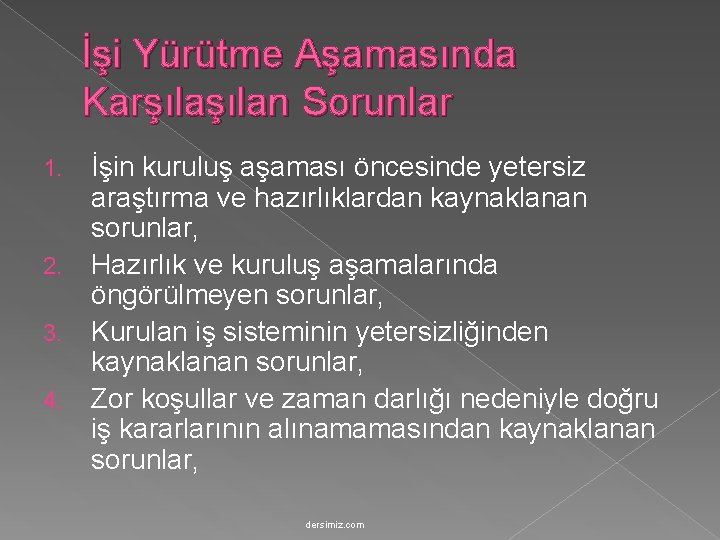 İşi Yürütme Aşamasında Karşılaşılan Sorunlar

1. İşin kuruluş aşaması öncesinde yetersiz araştırma ve hazırlıklardan kaynaklanan sorunlar,
2. Hazırlık ve kuruluş aşamalarında öngörülmeyen sorunlar,
3. Kurulan iş sisteminin yetersizliğinden kaynaklanan sorunlar,
4. Zor koşullar ve zaman darlığı nedeniyle doğru iş kararlarının alınamamasından kaynaklanan sorunlar,

dersimiz.com